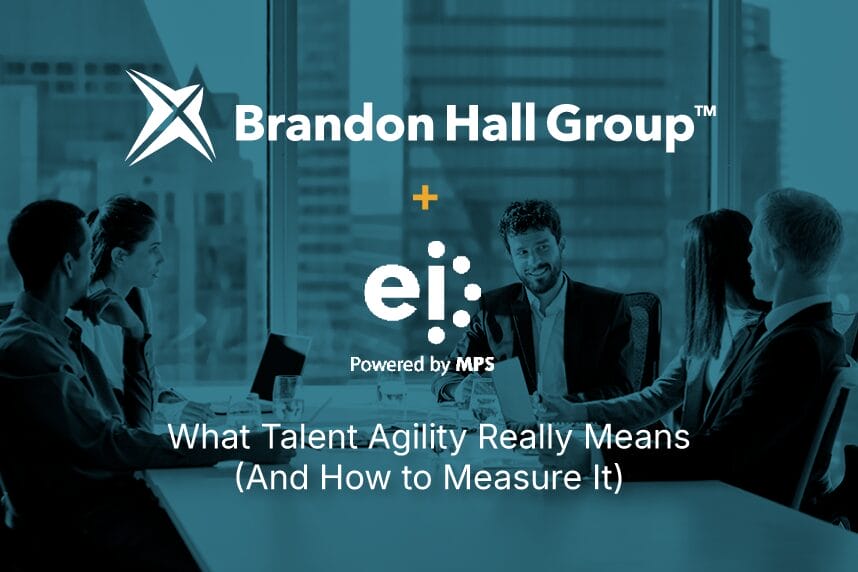 Brandon Hall Group™

+

ei

Powered by MPS

What Talent Agility Really Means (And How to Measure It)